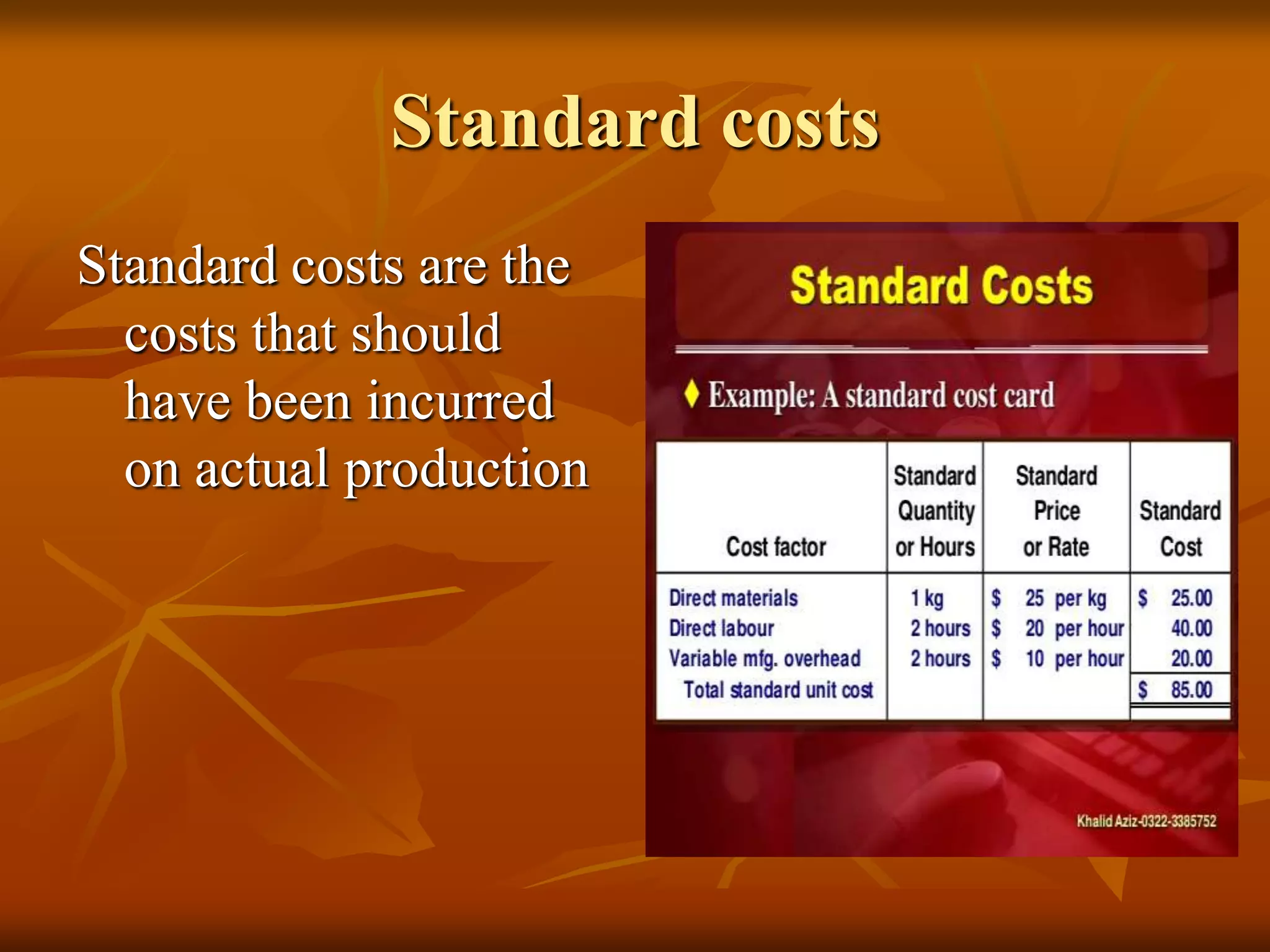 Standard costs

Standard costs are the costs that should have been incurred on actual production

Standard Costs

♦ Example: A standard cost card

| Cost factor | Standard Quantity or Hours | Standard Price or Rate | Standard Cost |
|---|---|---|---|
| Direct materials | 1 kg | \$ 25 per kg | \$ 25.00 |
| Direct labour | 2 hours | \$ 20 per hour | 40.00 |
| Variable mfg. overhead | 2 hours | \$ 10 per hour | 20.00 |
| Total standard unit cost | | | \$ 85.00 |

Khalid Aziz-0322-3385752